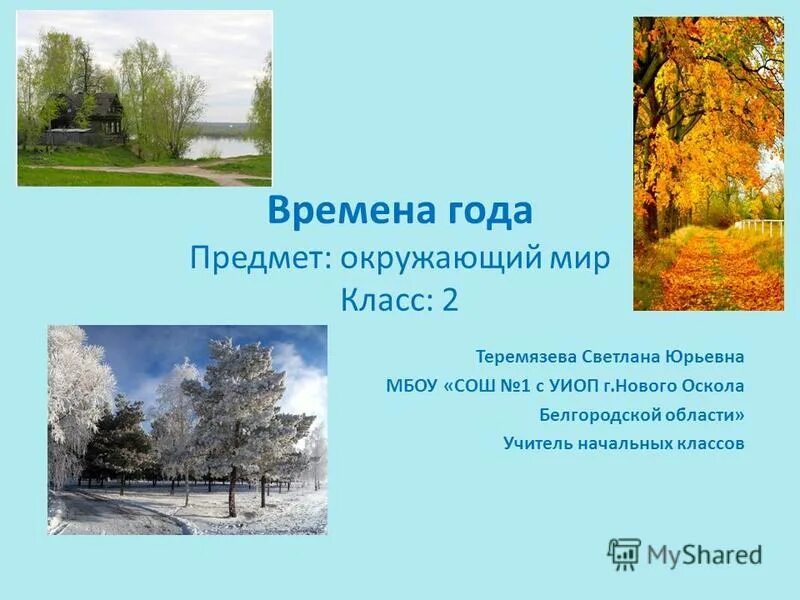 Времена года
Предмет: окружающий мир
Класс: 2

Теремязева Светлана Юрьевна
МБОУ «СОШ №1 с УИОП г.Нового Оскола
Белгородской области»
Учитель начальных классов

MyShared